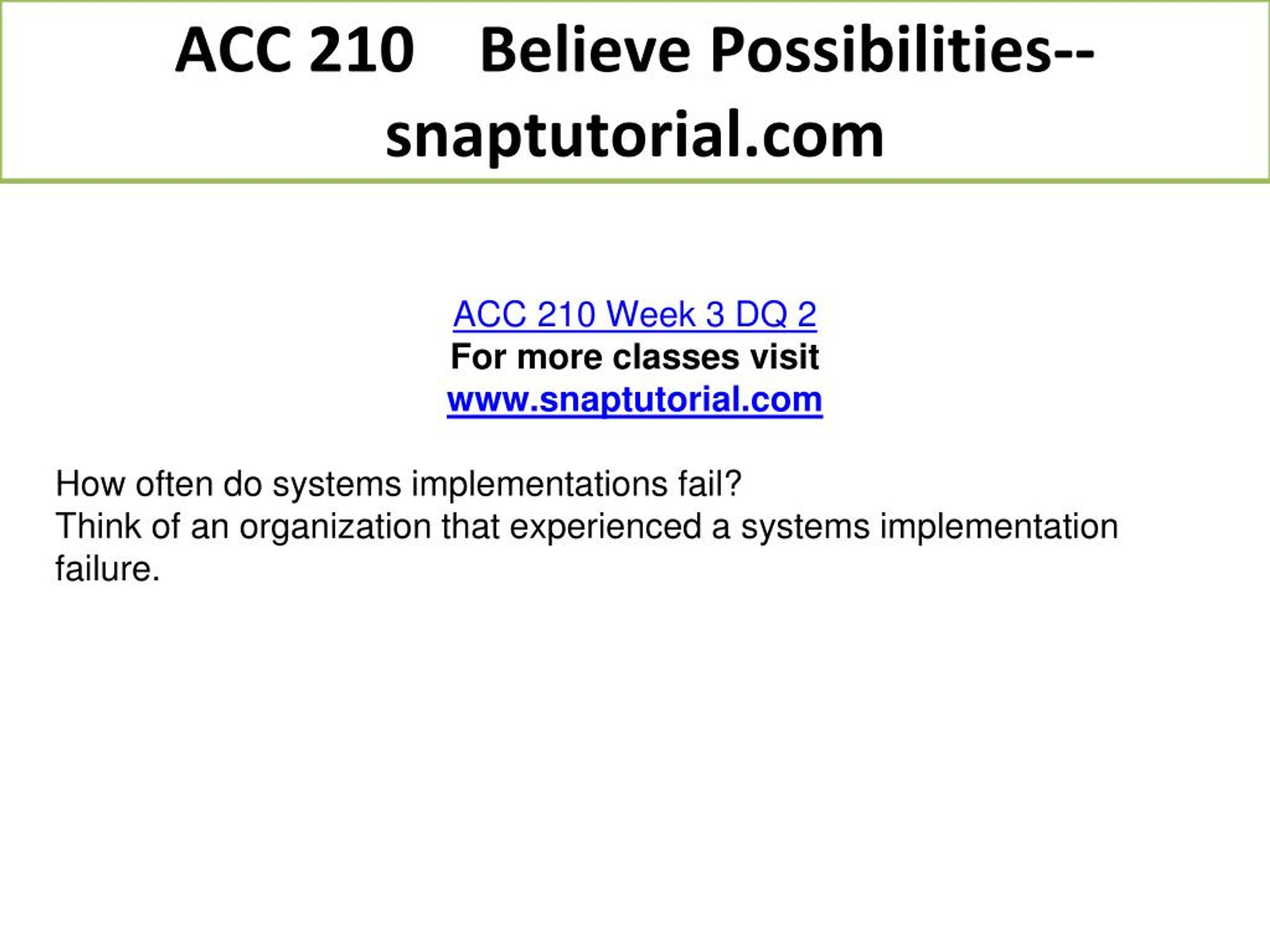 ACC 210 Believe Possibilities--snaptutorial.com

ACC 210 Week 3 DQ 2
For more classes visit
www.snaptutorial.com

How often do systems implementations fail?
Think of an organization that experienced a systems implementation failure.